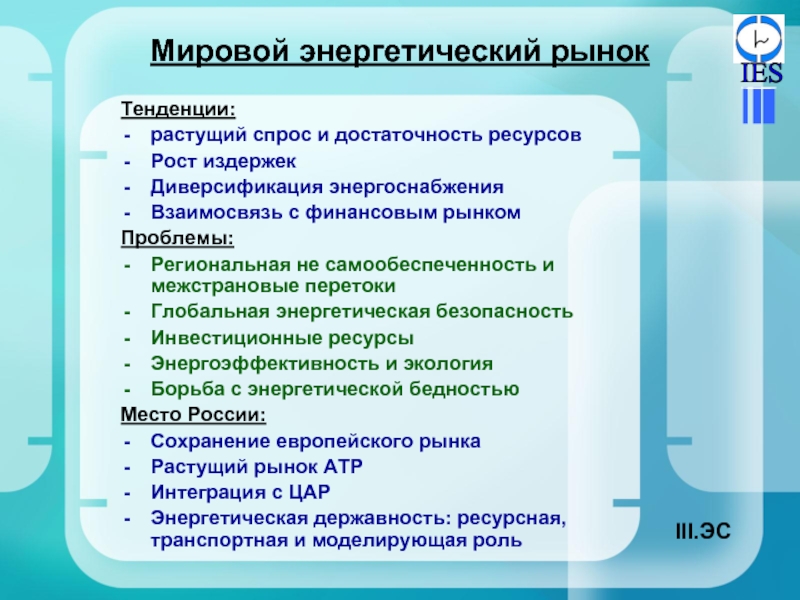 Мировой энергетический рынок

IES

Тенденции:
- растущий спрос и достаточность ресурсов
- Рост издержек
- Диверсификация энергоснабжения
- Взаимосвязь с финансовым рынком

Проблемы:
- Региональная не самообеспеченность и межстрановые перетоки
- Глобальная энергетическая безопасность
- Инвестиционные ресурсы
- Энергоэффективность и экология
- Борьба с энергетической бедностью

Место России:
- Сохранение европейского рынка
- Растущий рынок АТР
- Интеграция с ЦАР
- Энергетическая державность: ресурсная, транспортная и моделирующая роль

III.ЭС